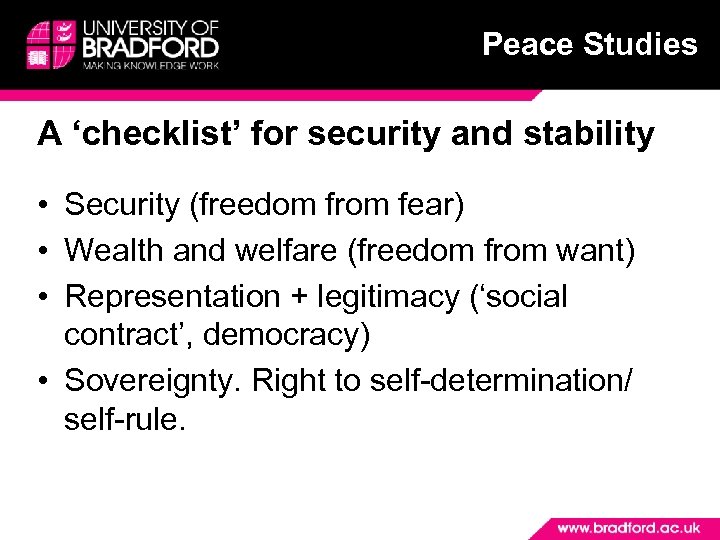 UNIVERSITY OF BRADFORD
MAKING KNOWLEDGE WORK

Peace Studies

A ‘checklist’ for security and stability

• Security (freedom from fear)
• Wealth and welfare (freedom from want)
• Representation + legitimacy (‘social contract’, democracy)
• Sovereignty. Right to self-determination/ self-rule.

www.bradford.ac.uk